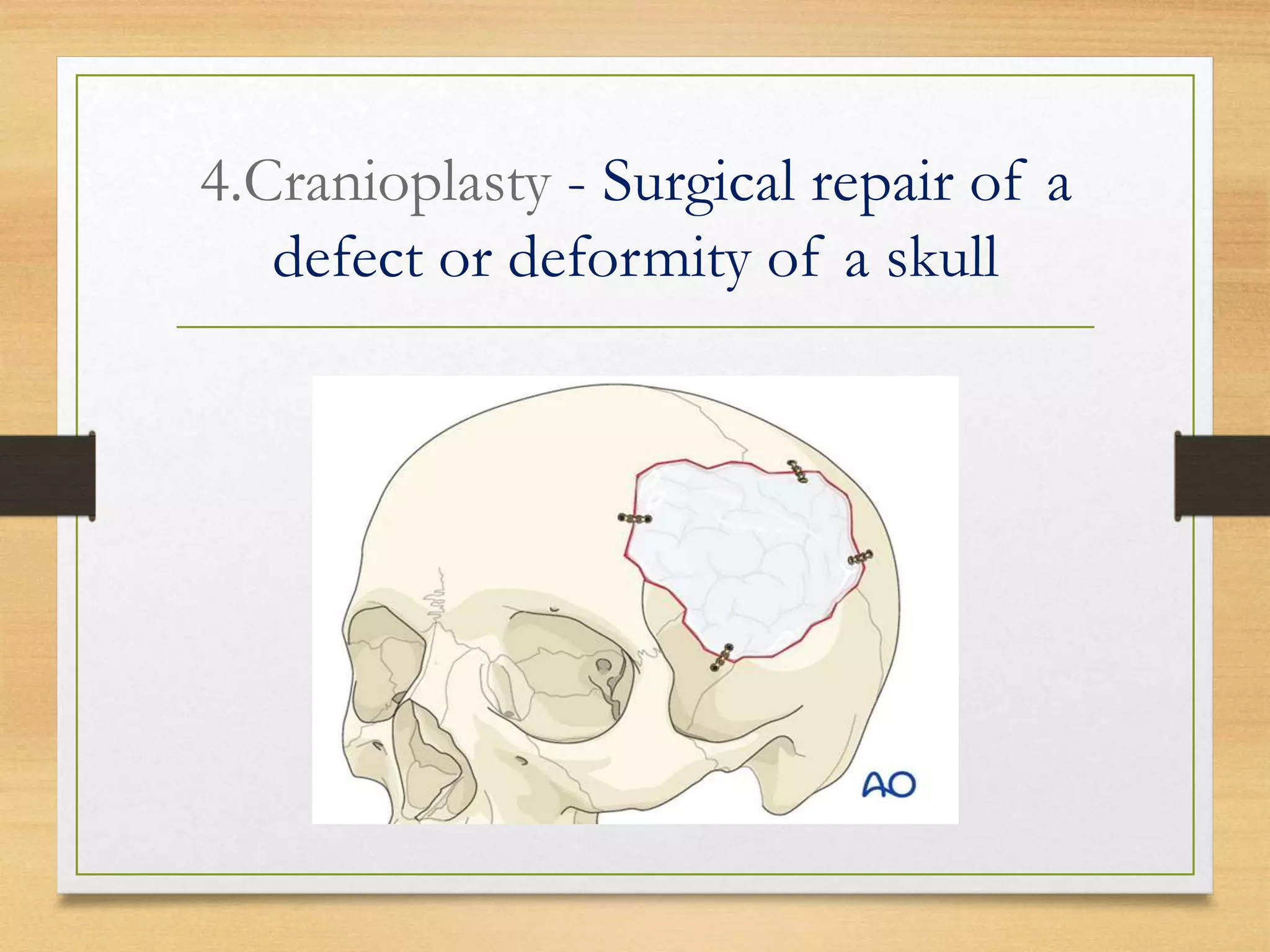 4.Cranioplasty - Surgical repair of a defect or deformity of a skull

AO